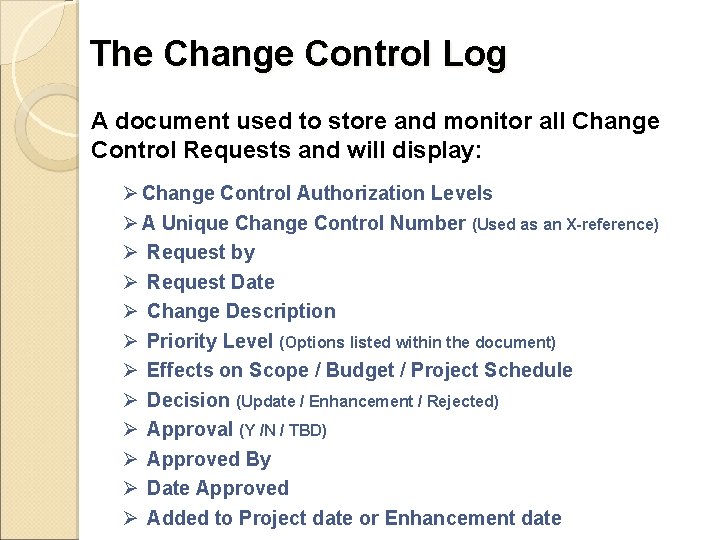 The Change Control Log

A document used to store and monitor all Change Control Requests and will display:

➢ Change Control Authorization Levels
➢ A Unique Change Control Number (Used as an X-reference)
➢ Request by
➢ Request Date
➢ Change Description
➢ Priority Level (Options listed within the document)
➢ Effects on Scope / Budget / Project Schedule
➢ Decision (Update / Enhancement / Rejected)
➢ Approval (Y /N / TBD)
➢ Approved By
➢ Date Approved
➢ Added to Project date or Enhancement date